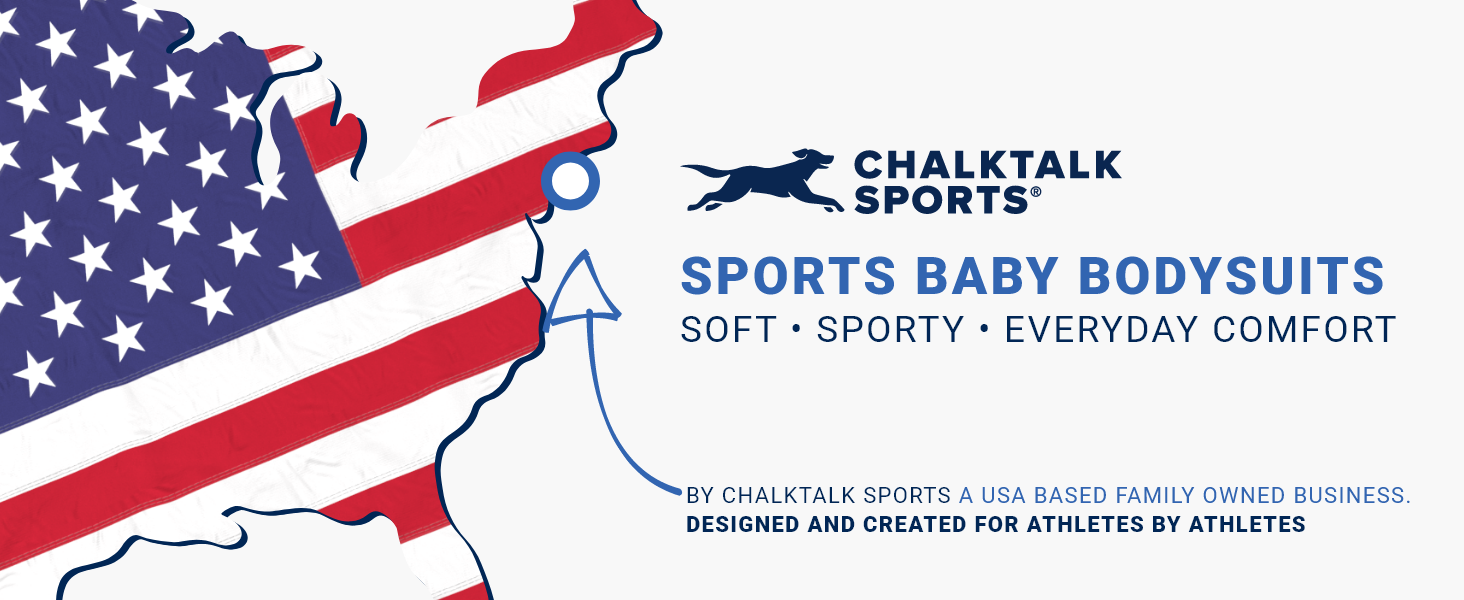 CHALKTALK SPORTS®

SPORTS BABY BODYSUITS

SOFT • SPORTY • EVERYDAY COMFORT

BY CHALKTALK SPORTS A USA BASED FAMILY OWNED BUSINESS.
DESIGNED AND CREATED FOR ATHLETES BY ATHLETES